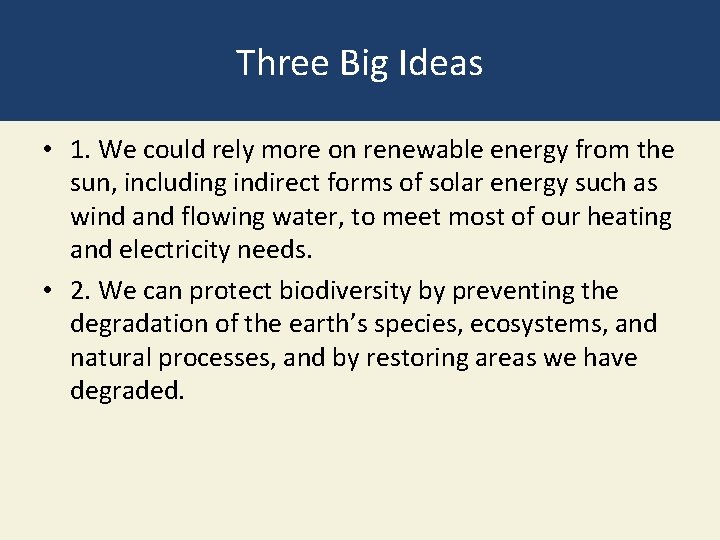 Three Big Ideas

• 1. We could rely more on renewable energy from the sun, including indirect forms of solar energy such as wind and flowing water, to meet most of our heating and electricity needs.

• 2. We can protect biodiversity by preventing the degradation of the earth’s species, ecosystems, and natural processes, and by restoring areas we have degraded.